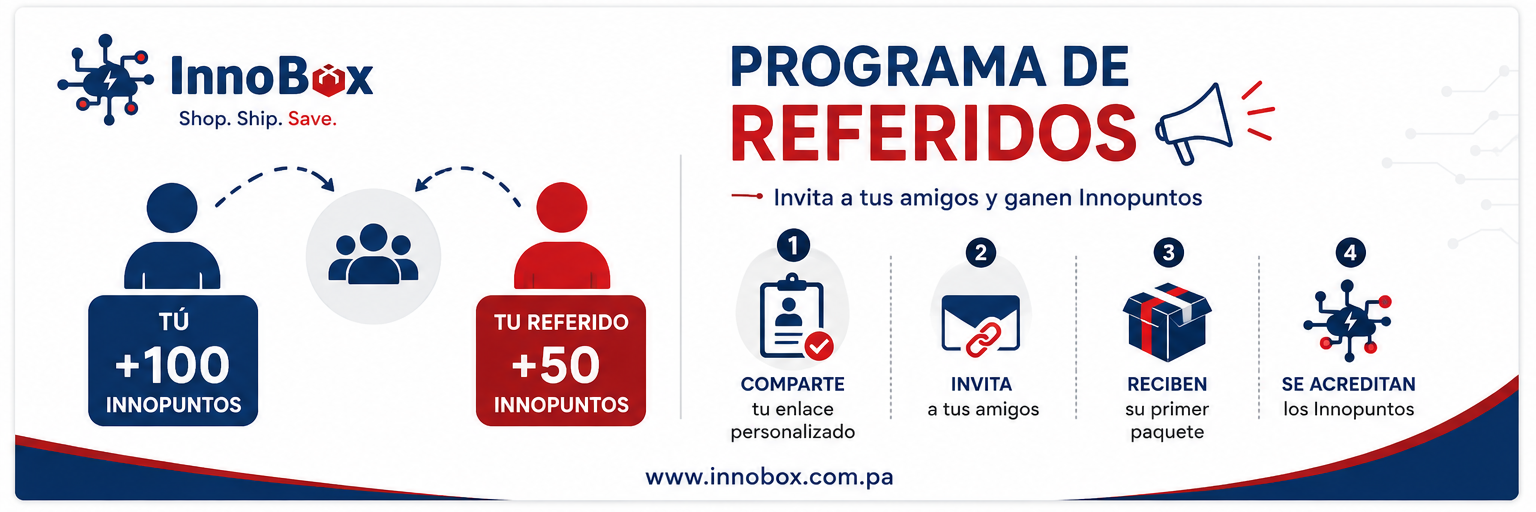 InnoBox
Shop. Ship. Save.

TÚ
+100
INNOPUNTOS

TU REFERIDO
+50
INNOPUNTOS

PROGRAMA DE
REFERIDOS

Invita a tus amigos y ganen Innopuntos

1
COMPARTE
tu enlace personalizado

2
INVITA
a tus amigos

3
RECIBEN
su primer paquete

4
SE ACREDITAN
los Innopuntos

www.innobox.com.pa